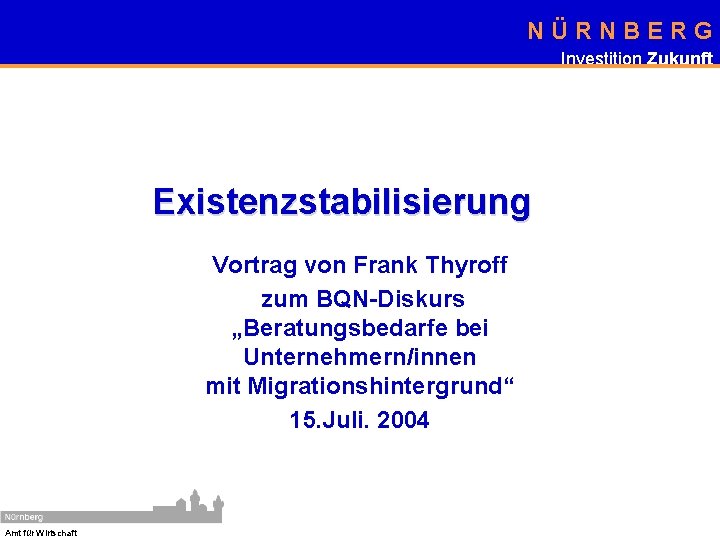 NÜRNBERG
Investition Zukunft

Existenzstabilisierung

Vortrag von Frank Thyroff
zum BQN-Diskurs
„Beratungsbedarfe bei Unternehmern/innen mit Migrationshintergrund“
15.Juli. 2004

Nürnberg
Amt für Wirtschaft